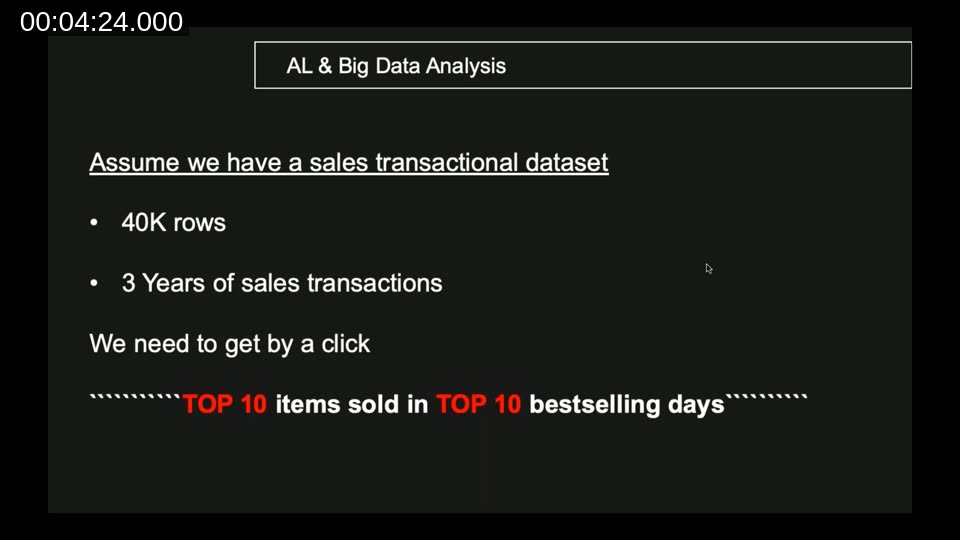 00:04:24.000

AL & Big Data Analysis

Assume we have a sales transactional dataset

• 40K rows

• 3 Years of sales transactions

We need to get by a click

``````````TOP 10 items sold in TOP 10 bestselling days``````````